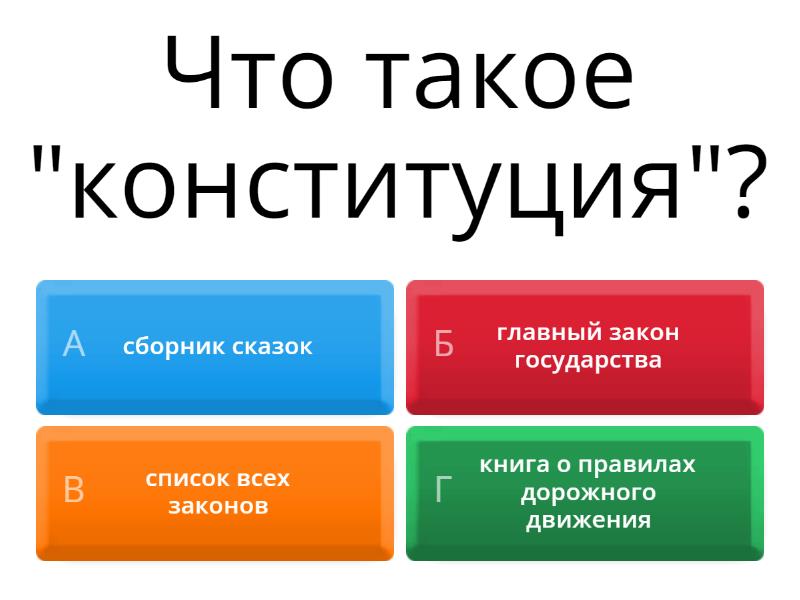 Что такое "конституция"?

А сборник сказок

Б главный закон государства

В список всех законов

Г книга о правилах дорожного движения